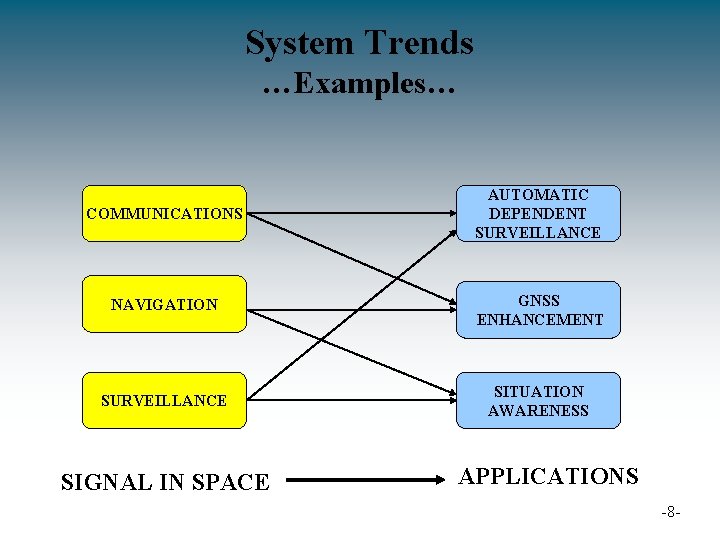 System Trends
…Examples…

COMMUNICATIONS

NAVIGATION

SURVEILLANCE

AUTOMATIC DEPENDENT SURVEILLANCE

GNSS ENHANCEMENT

SITUATION AWARENESS

SIGNAL IN SPACE

APPLICATIONS

-8-